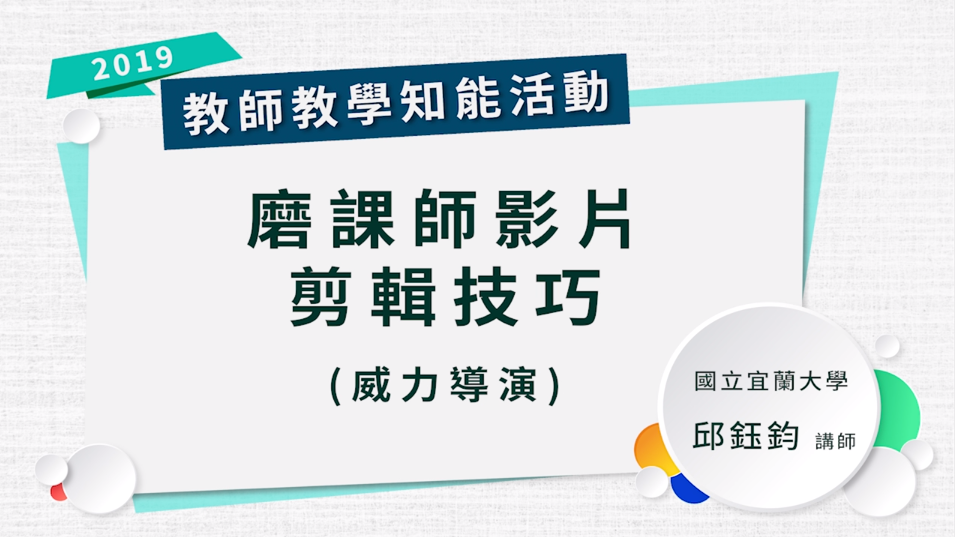 2019

教師教學知能活動

磨課師影片
剪輯技巧

(威力導演)

國立宜蘭大學

邱鈺鈞 講師